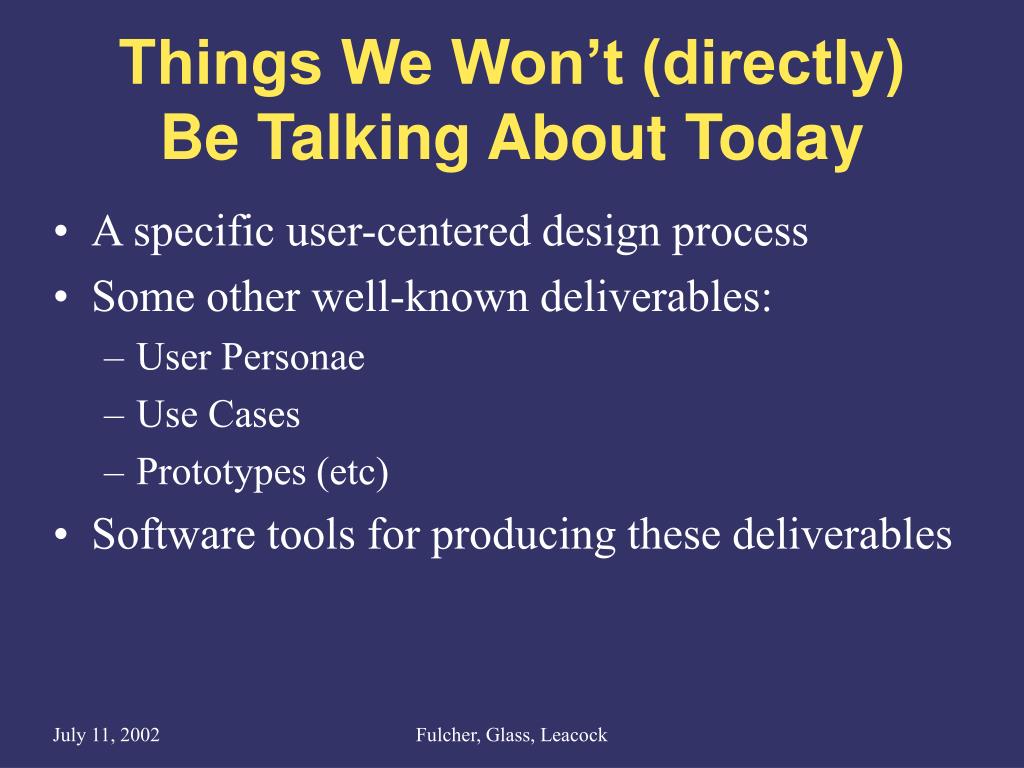 Things We Won’t (directly) Be Talking About Today

• A specific user-centered design process
• Some other well-known deliverables:
– User Personae
– Use Cases
– Prototypes (etc)
• Software tools for producing these deliverables

July 11, 2002

Fulcher, Glass, Leacock